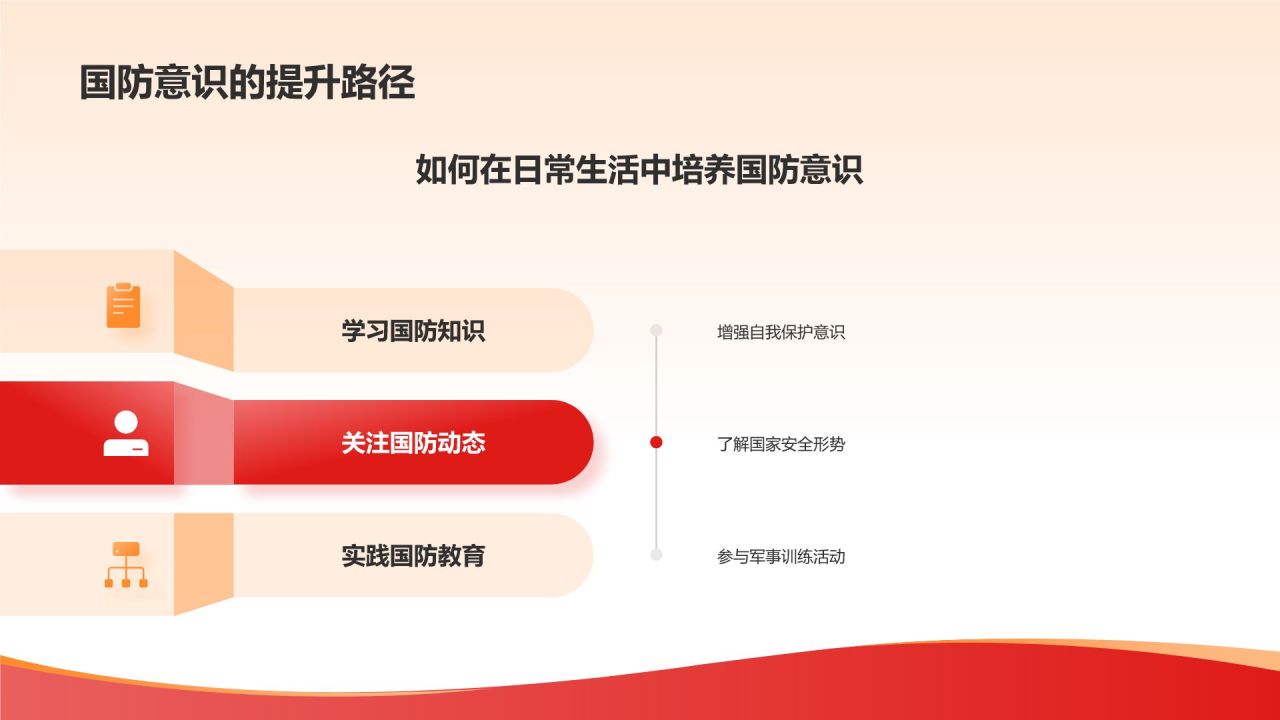 国防意识的提升路径

如何在日常生活中培养国防意识

学习国防知识

增强自我保护意识

关注国防动态

了解国家安全形势

实践国防教育

参与军事训练活动